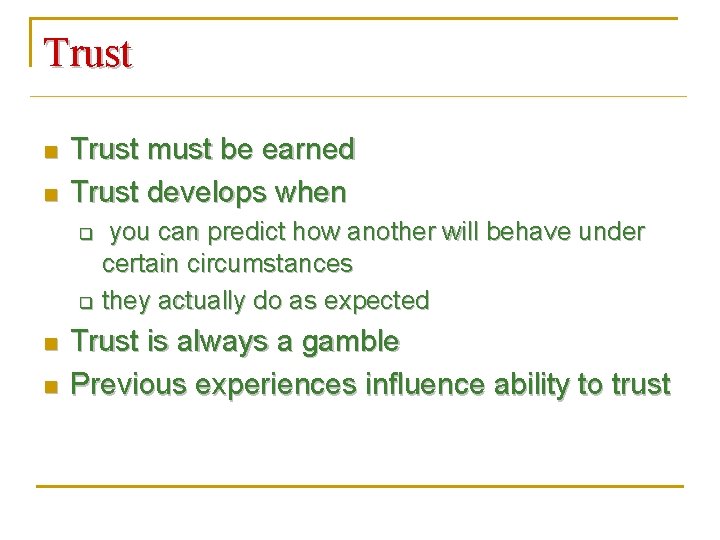 Trust

- Trust must be earned
- Trust develops when
  - you can predict how another will behave under certain circumstances
  - they actually do as expected
- Trust is always a gamble
- Previous experiences influence ability to trust